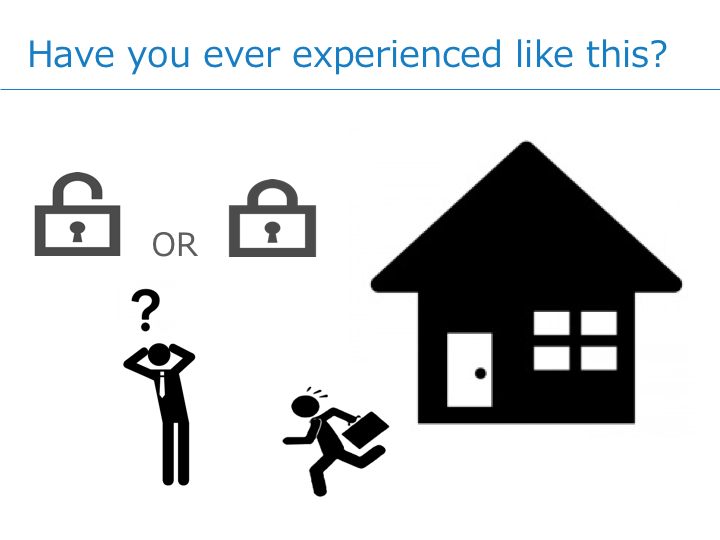 Have you ever experienced like this?

OR

?